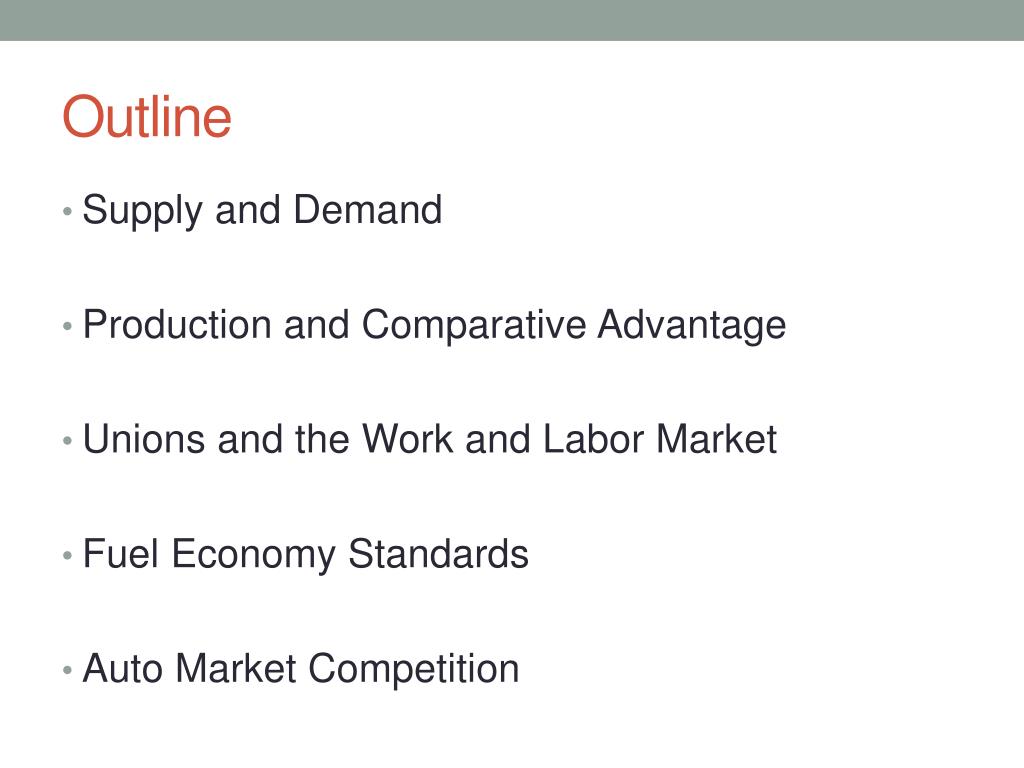 Outline

• Supply and Demand

• Production and Comparative Advantage

• Unions and the Work and Labor Market

• Fuel Economy Standards

• Auto Market Competition